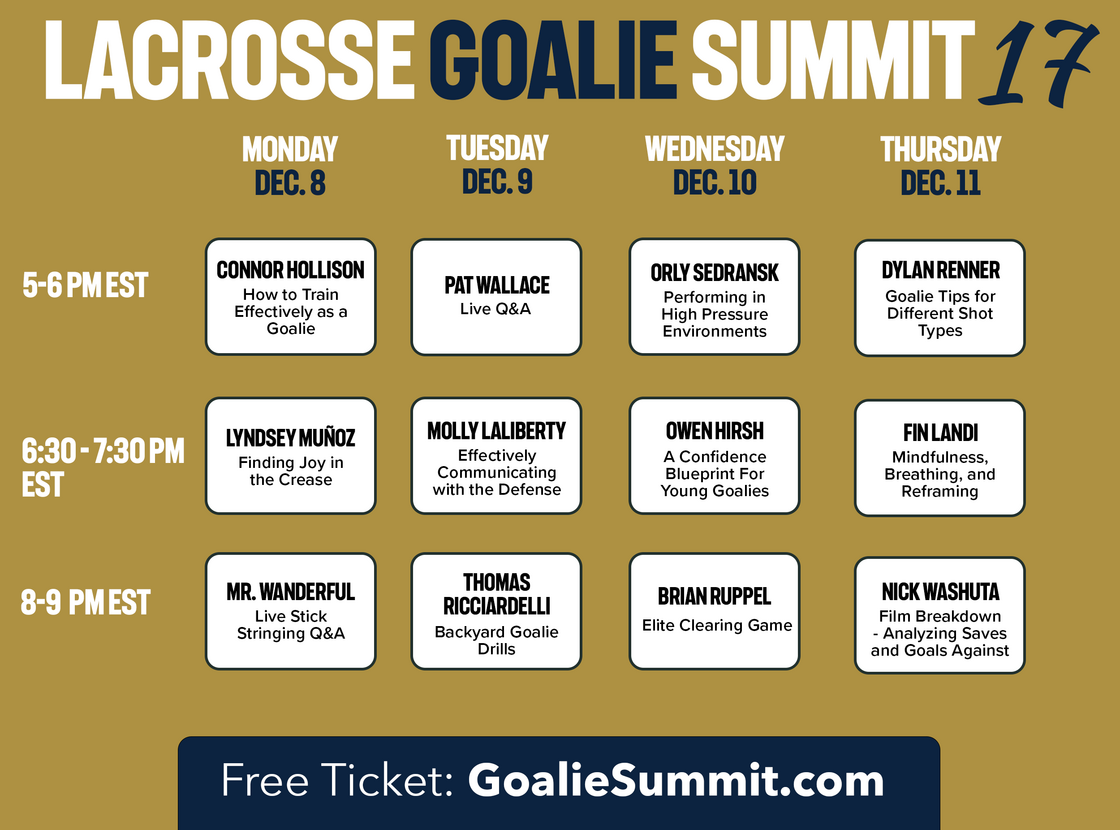 LACROSSE GOALIE SUMMIT 17

| | MONDAY DEC. 8 | TUESDAY DEC. 9 | WEDNESDAY DEC. 10 | THURSDAY DEC. 11 |
|---|---|---|---|---|
| 5-6 PM EST | CONNOR HOLLISON How to Train Effectively as a Goalie | PAT WALLACE Live Q&A | ORLY SEDRANSK Performing in High Pressure Environments | DYLAN RENNER Goalie Tips for Different Shot Types |
| 6:30 - 7:30 PM EST | LYNDSEY MUÑOZ Finding Joy in the Crease | MOLLY LALIBERTY Effectively Communicating with the Defense | OWEN HIRSH A Confidence Blueprint For Young Goalies | FIN LANDI Mindfulness, Breathing, and Reframing |
| 8-9 PM EST | MR. WANDERFUL Live Stick Stringing Q&A | THOMAS RICCIARDELLI Backyard Goalie Drills | BRIAN RUPPEL Elite Clearing Game | NICK WASHUTA Film Breakdown - Analyzing Saves and Goals Against |

Free Ticket: GoalieSummit.com